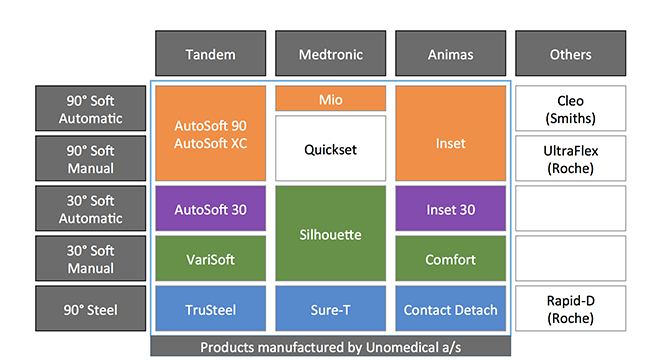 |  | Tandem | Medtronic | Animas | Others |
|---|---|---|---|---|
| 90° Soft Automatic | AutoSoft 90 AutoSoft XC | Mio | Inset | Cleo (Smiths) |
| 90° Soft Manual | AutoSoft 90 AutoSoft XC | Quickset | Inset | UltraFlex (Roche) |
| 30° Soft Automatic | AutoSoft 30 | Silhouette | Inset 30 |  |
| 30° Soft Manual | VariSoft | Silhouette | Comfort |  |
| 90° Steel | TruSteel | Sure-T | Contact Detach | Rapid-D (Roche) |

Products manufactured by Unomedical a/s